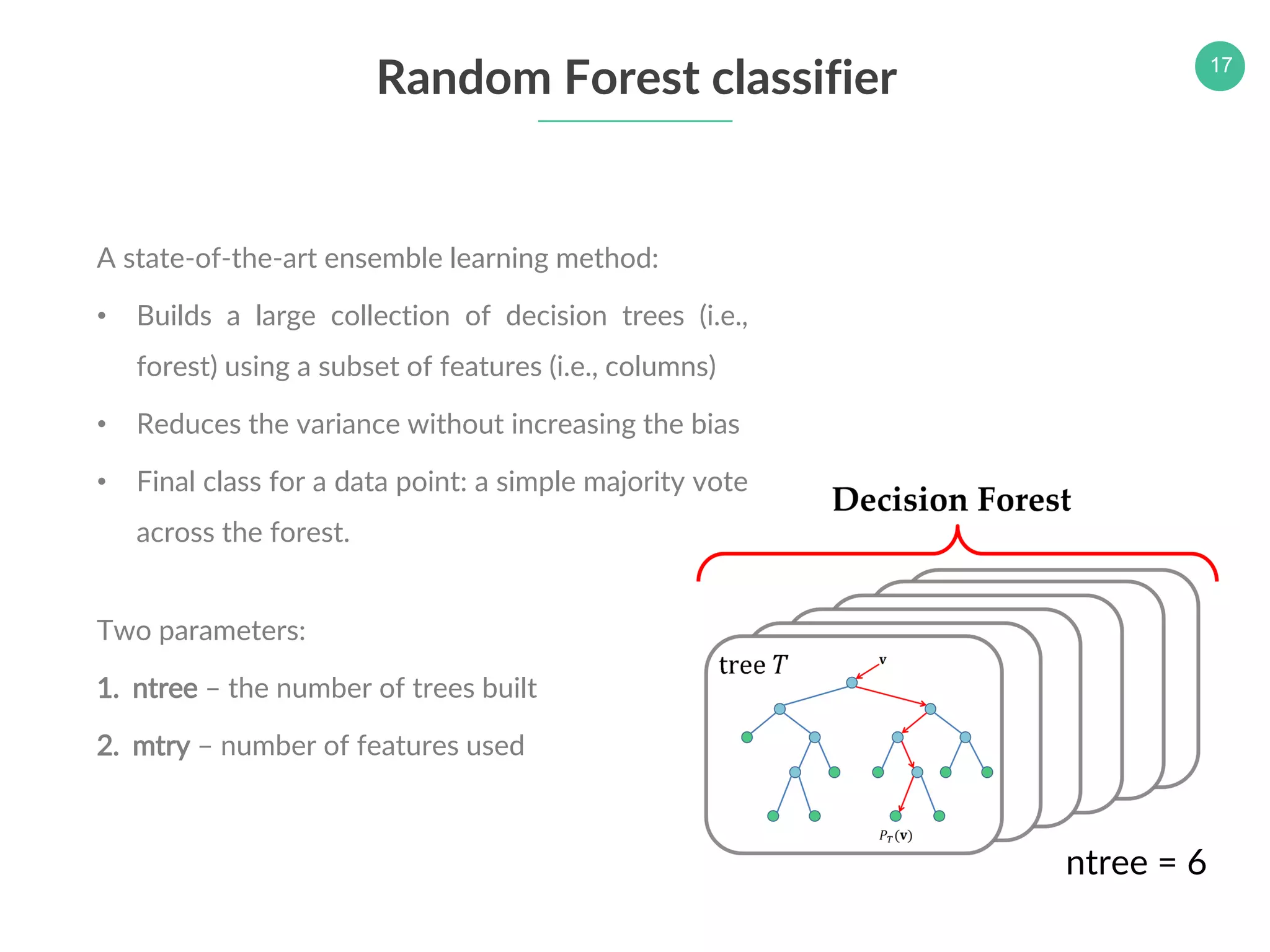 Random Forest classifier

17

A state-of-the-art ensemble learning method:

• Builds a large collection of decision trees (i.e., forest) using a subset of features (i.e., columns)

• Reduces the variance without increasing the bias

• Final class for a data point: a simple majority vote across the forest.

Two parameters:

1. ntree – the number of trees built

2. mtry – number of features used

Decision Forest

tree $T$

$\mathbf{v}$

$P_T(\mathbf{v})$

ntree = 6